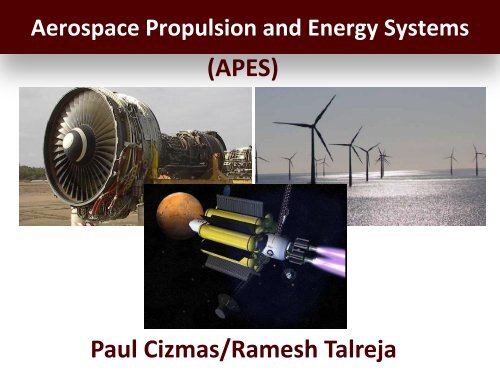 Aerospace Propulsion and Energy Systems

(APES)

Paul Cizmas/Ramesh Talreja